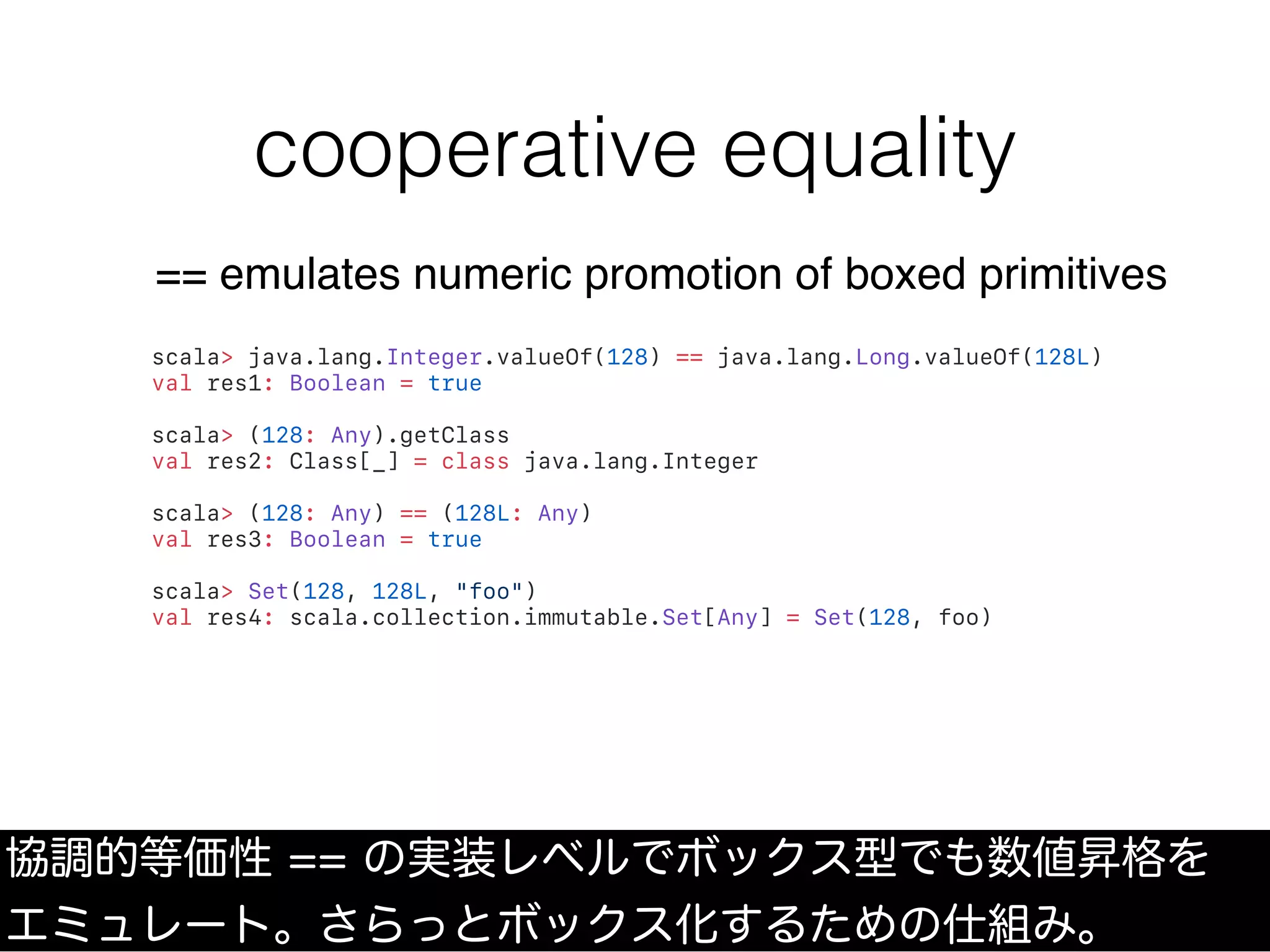 cooperative equality

== emulates numeric promotion of boxed primitives

scala> java.lang.Integer.valueOf(128) == java.lang.Long.valueOf(128L)
val res1: Boolean = true

scala> (128: Any).getClass
val res2: Class[_] = class java.lang.Integer

scala> (128: Any) == (128L: Any)
val res3: Boolean = true

scala> Set(128, 128L, "foo")
val res4: scala.collection.immutable.Set[Any] = Set(128, foo)

協調的等価性 == の実装レベルでボックス型でも数値昇格をエミュレート。さらっとボックス化するための仕組み。